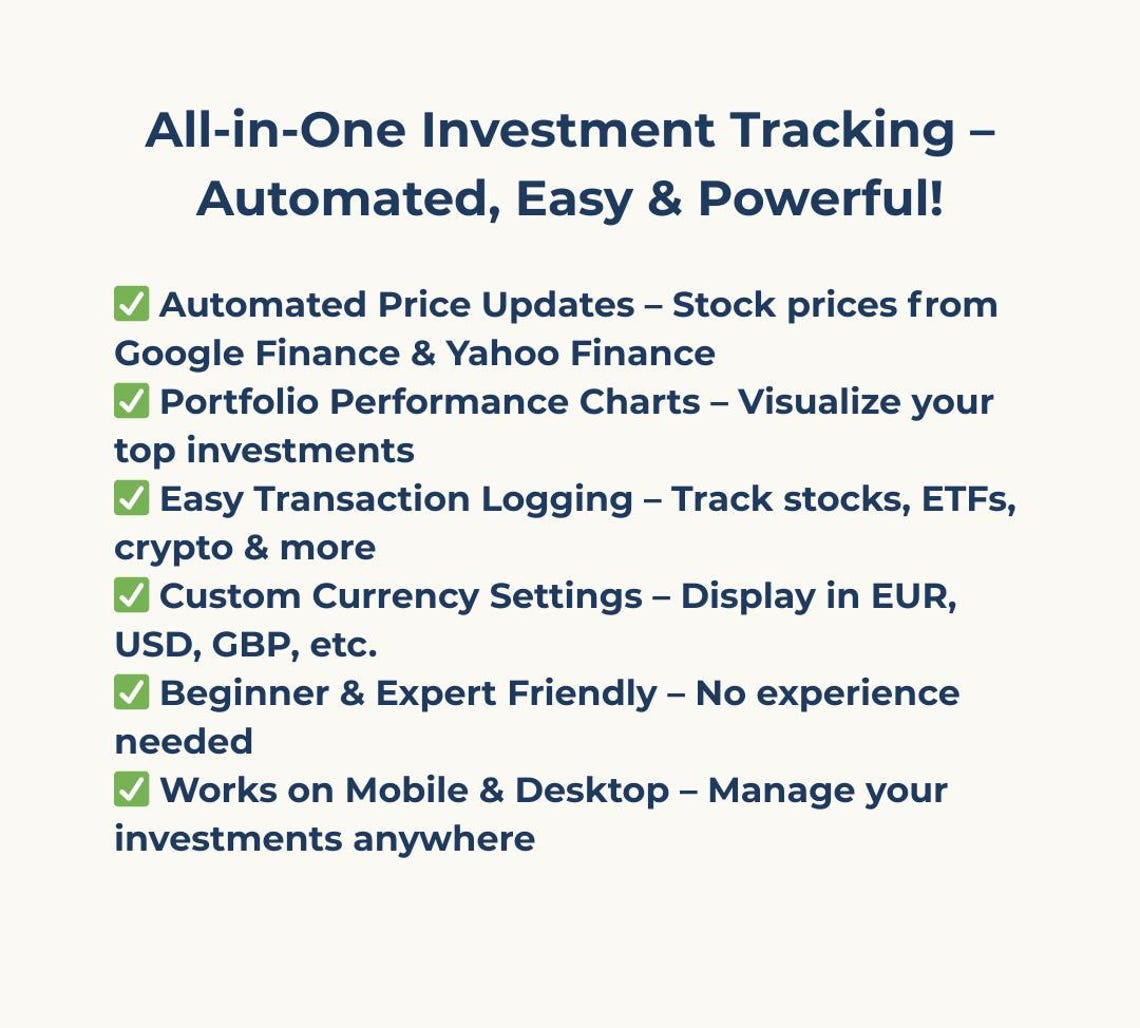 All-in-One Investment Tracking – Automated, Easy & Powerful!

✅ Automated Price Updates – Stock prices from Google Finance & Yahoo Finance
✅ Portfolio Performance Charts – Visualize your top investments
✅ Easy Transaction Logging – Track stocks, ETFs, crypto & more
✅ Custom Currency Settings – Display in EUR, USD, GBP, etc.
✅ Beginner & Expert Friendly – No experience needed
✅ Works on Mobile & Desktop – Manage your investments anywhere